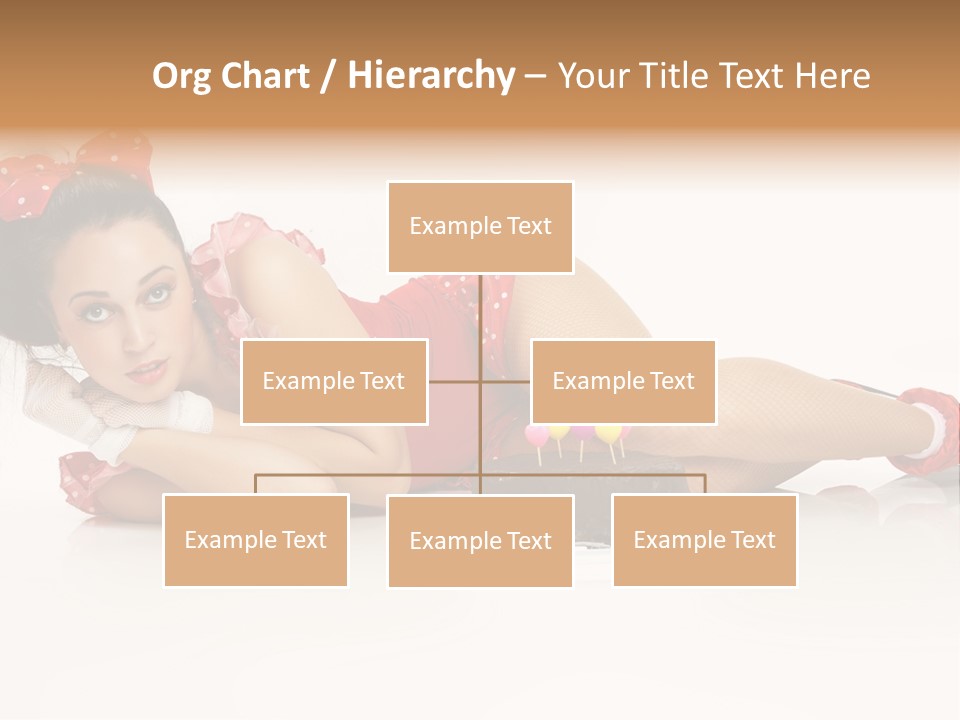 Org Chart / Hierarchy – Your Title Text Here

Example Text

Example Text

Example Text

Example Text

Example Text

Example Text